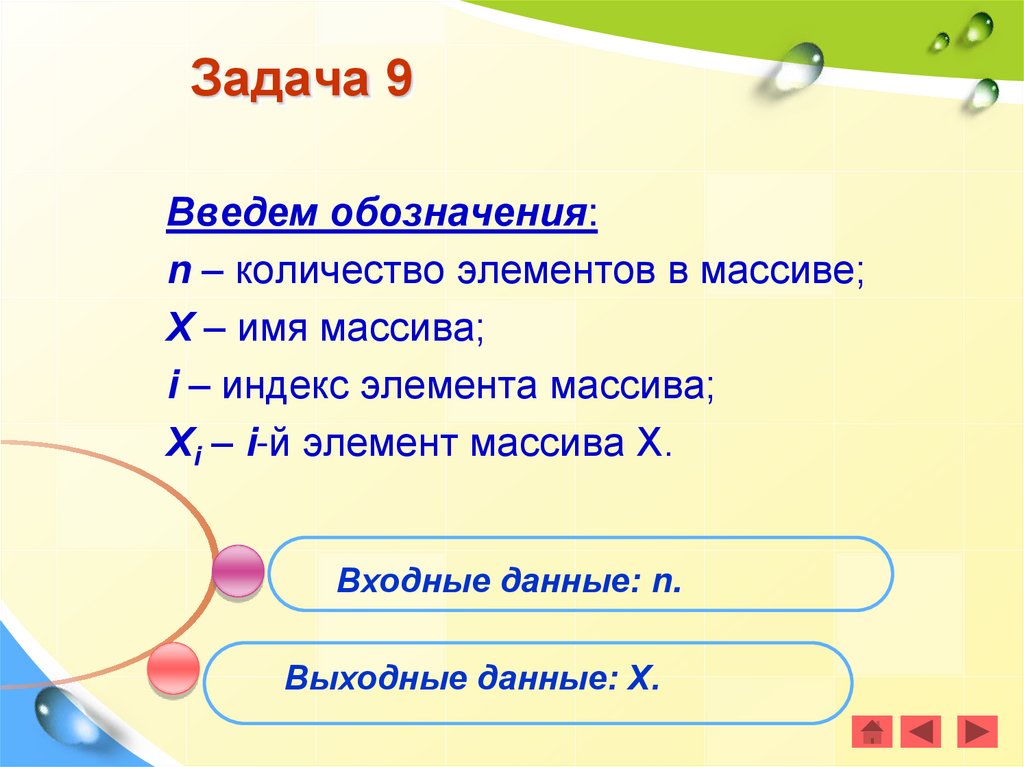 Задача 9

Введем обозначения:
n – количество элементов в массиве;
X – имя массива;
i – индекс элемента массива;
$X_i$ – i-й элемент массива X.

Входные данные: n.

Выходные данные: X.